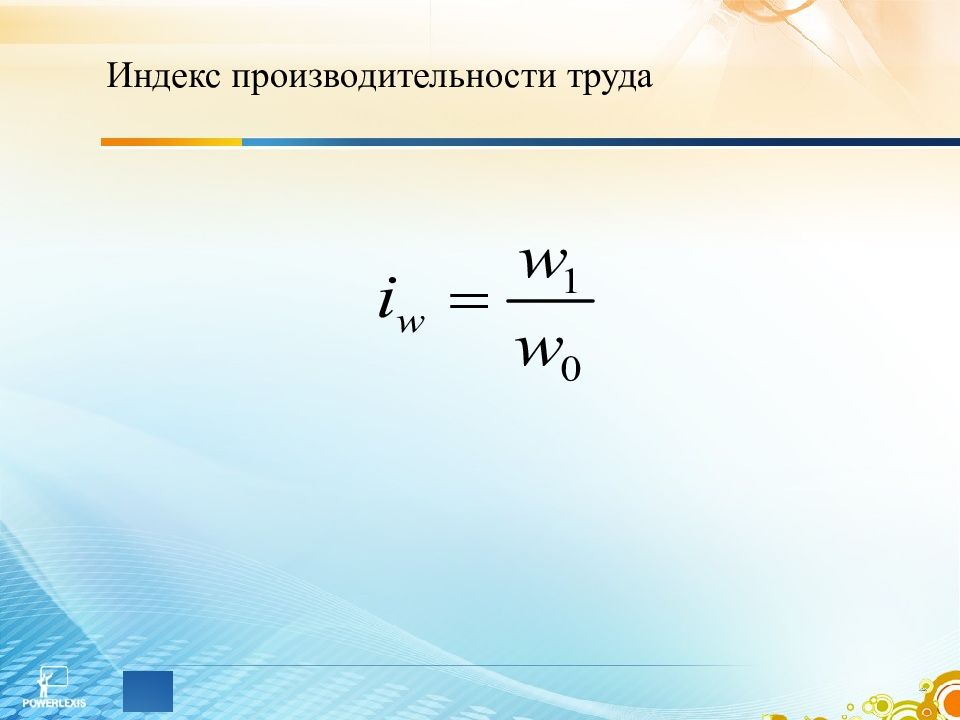 Индекс производительности труда

$i_w = \frac{w_1}{w_0}$

POWERLEXIS